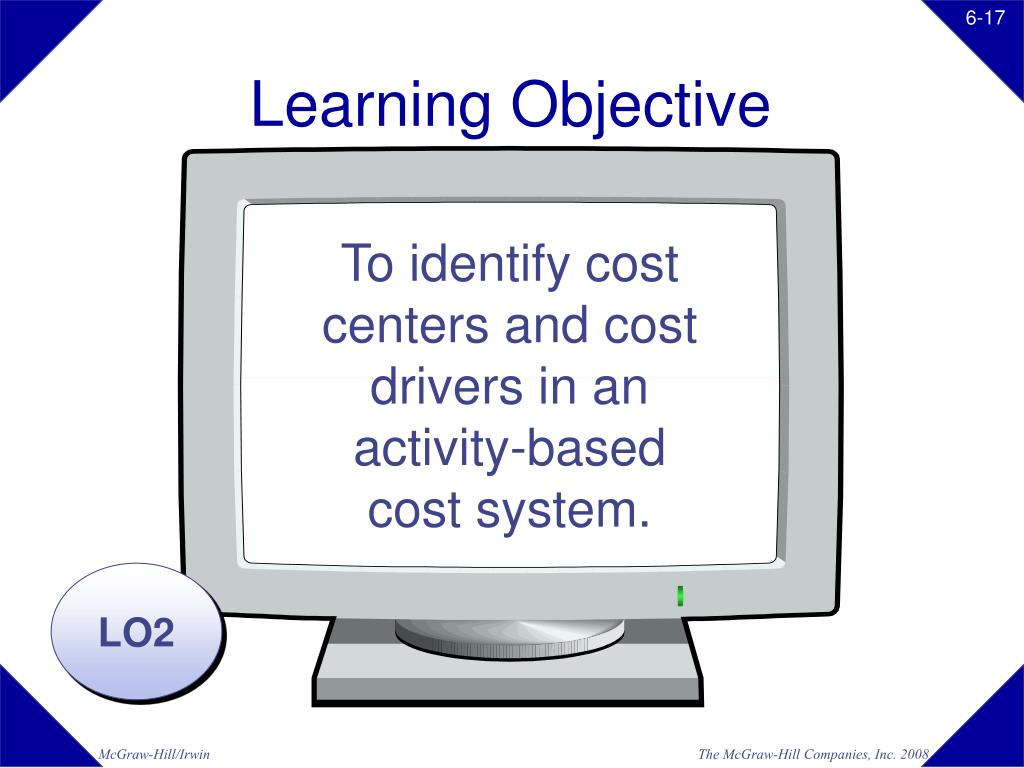 6-17

Learning Objective

To identify cost centers and cost drivers in an activity-based cost system.

LO2

McGraw-Hill/Irwin

The McGraw-Hill Companies, Inc. 2008